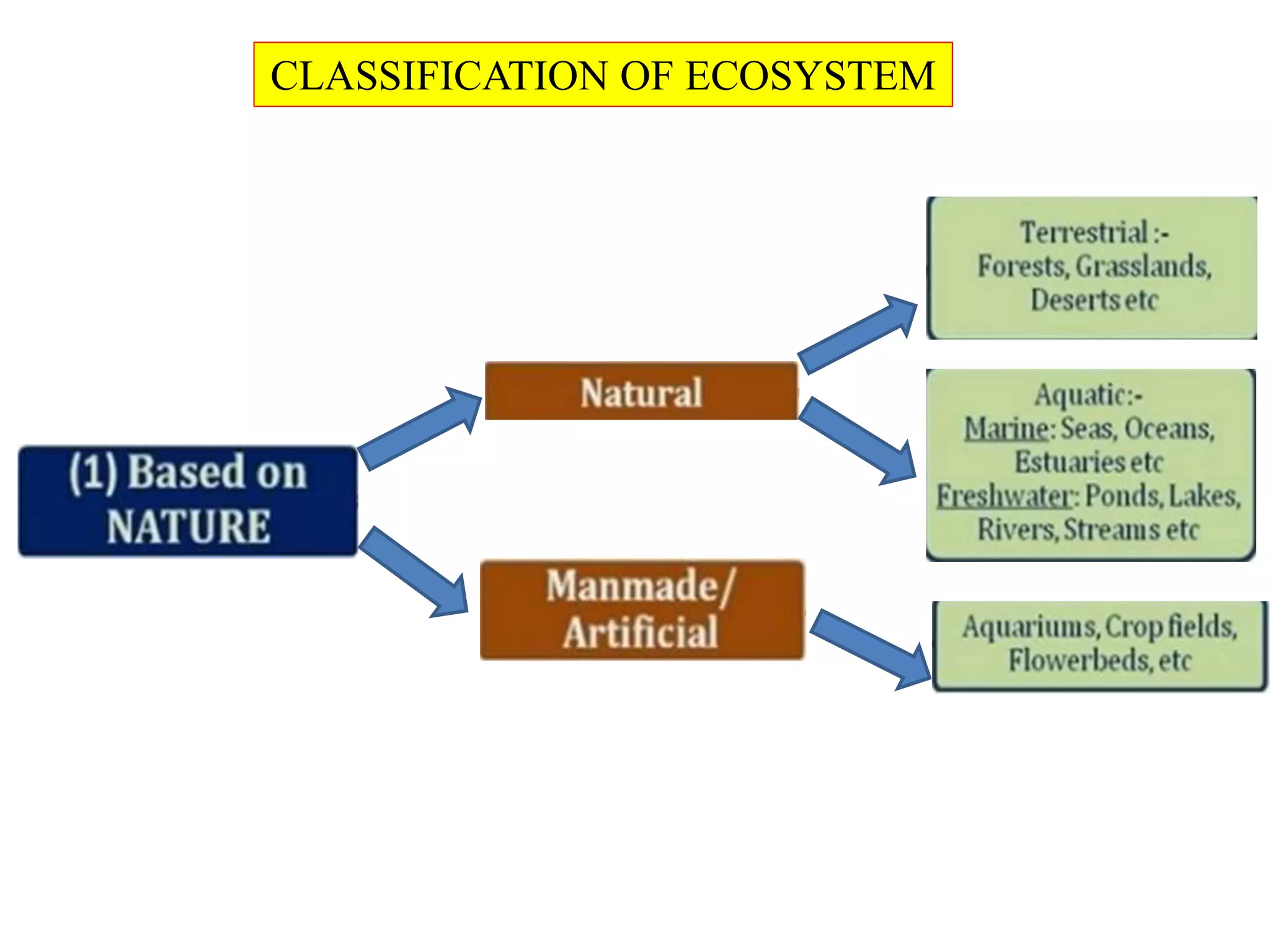 CLASSIFICATION OF ECOSYSTEM

(1) Based on NATURE

Natural

Manmade/ Artificial

Terrestrial :- Forests, Grasslands, Deserts etc

Aquatic:- Marine: Seas, Oceans, Estuaries etc Freshwater: Ponds, Lakes, Rivers, Streams etc

Aquariums, Crop fields, Flowerbeds, etc